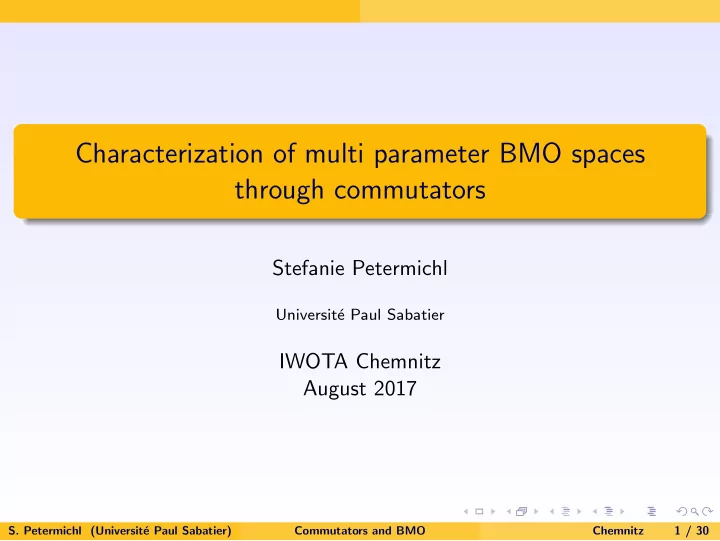 Characterization of multi parameter BMO spaces through commutators

Stefanie Petermichl

Université Paul Sabatier

IWOTA Chemnitz
August 2017

S. Petermichl (Université Paul Sabatier) Commutators and BMO Chemnitz 1 / 30